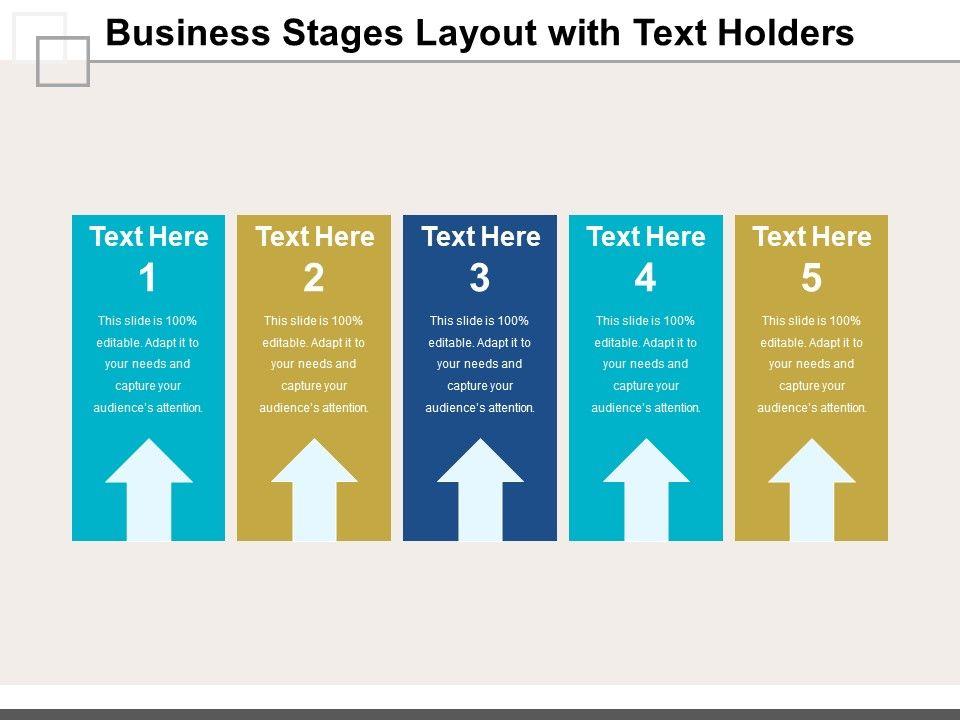 Business Stages Layout with Text Holders

Text Here
1
This slide is 100% editable. Adapt it to your needs and capture your audience's attention.

Text Here
2
This slide is 100% editable. Adapt it to your needs and capture your audience's attention.

Text Here
3
This slide is 100% editable. Adapt it to your needs and capture your audience's attention.

Text Here
4
This slide is 100% editable. Adapt it to your needs and capture your audience's attention.

Text Here
5
This slide is 100% editable. Adapt it to your needs and capture your audience's attention.